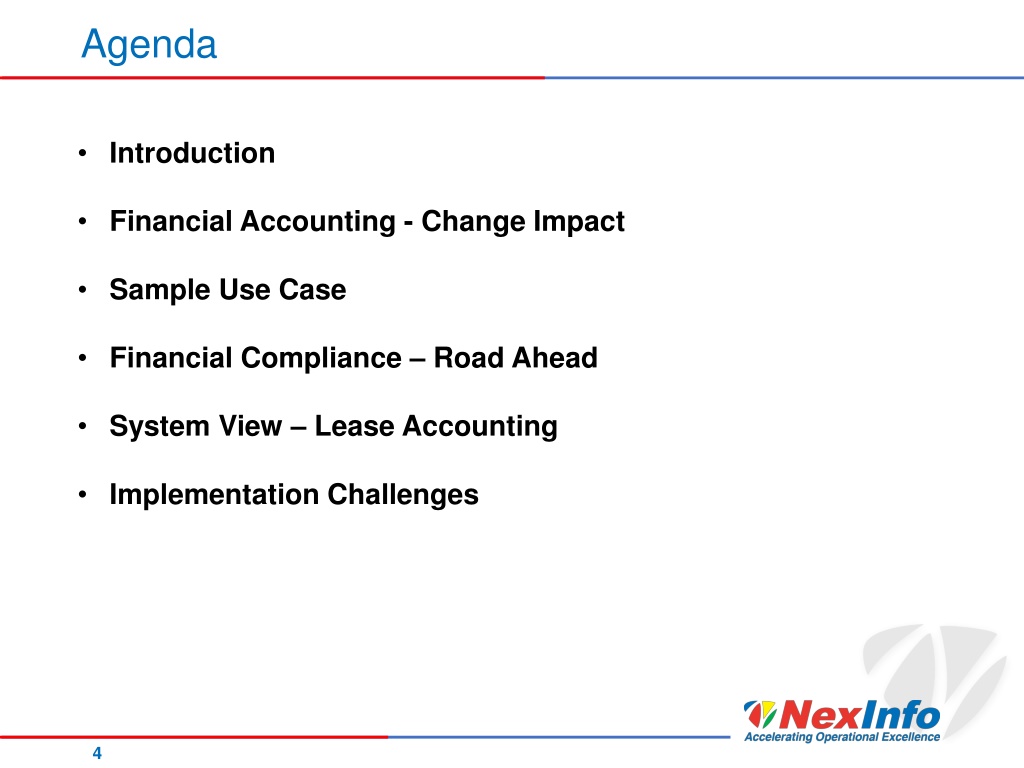 Agenda

• Introduction

• Financial Accounting - Change Impact

• Sample Use Case

• Financial Compliance – Road Ahead

• System View – Lease Accounting

• Implementation Challenges

NexInfo
Accelerating Operational Excellence

4